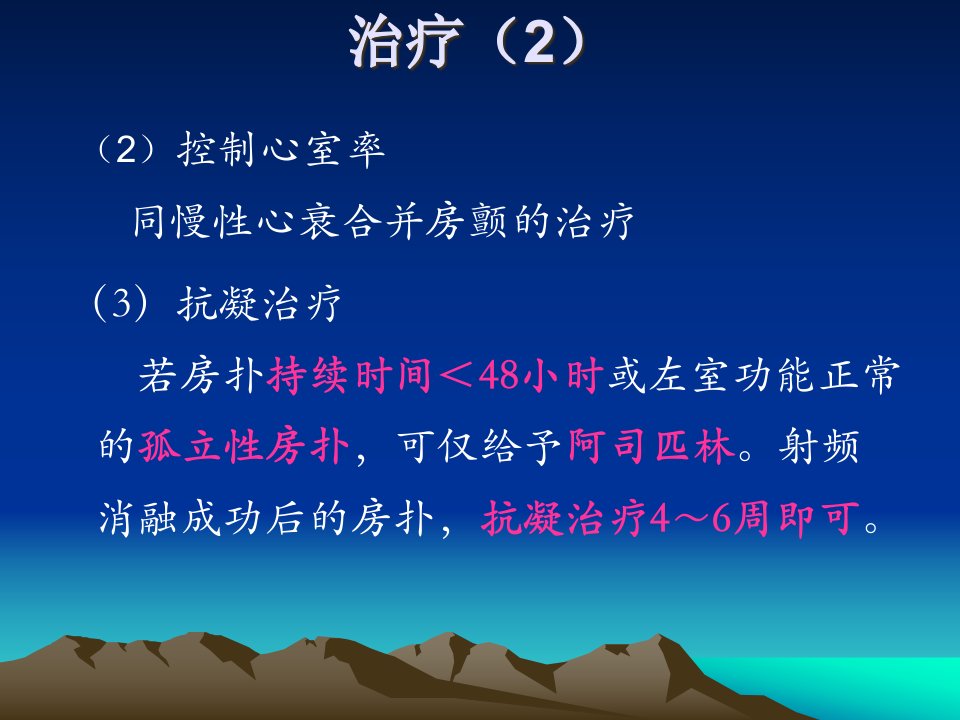 治疗（2）

（2）控制心室率

同慢性心衰合并房颤的治疗

（3）抗凝治疗

若房扑持续时间＜48小时或左室功能正常的孤立性房扑，可仅给予阿司匹林。射频消融成功后的房扑，抗凝治疗4～6周即可。